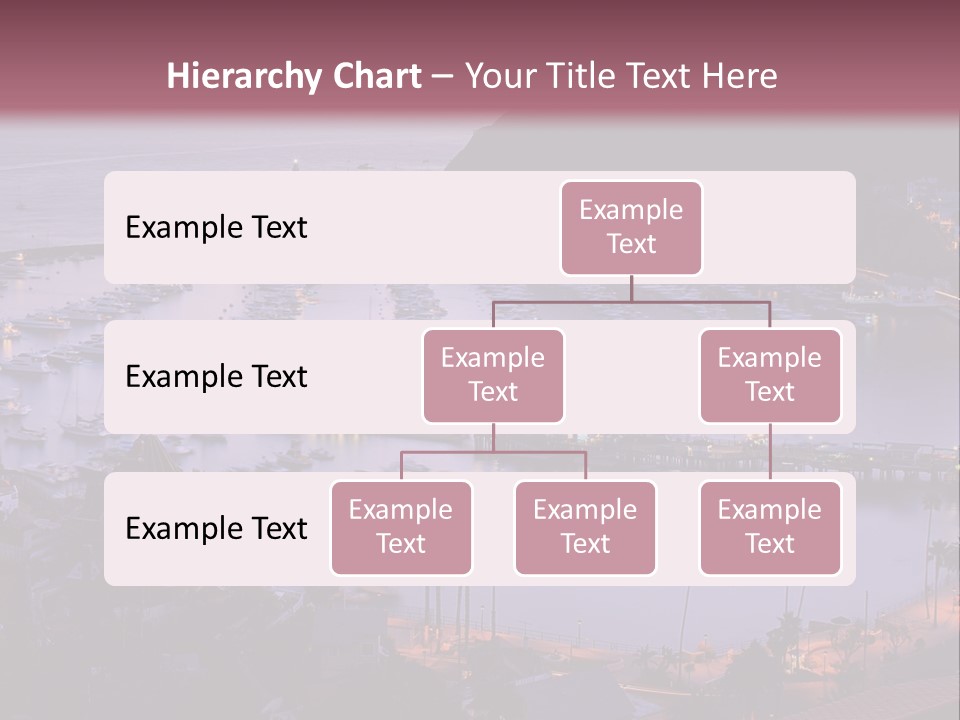 Hierarchy Chart – Your Title Text Here

Example Text

Example Text

Example Text

Example Text

Example Text

Example Text

Example Text

Example Text

Example Text